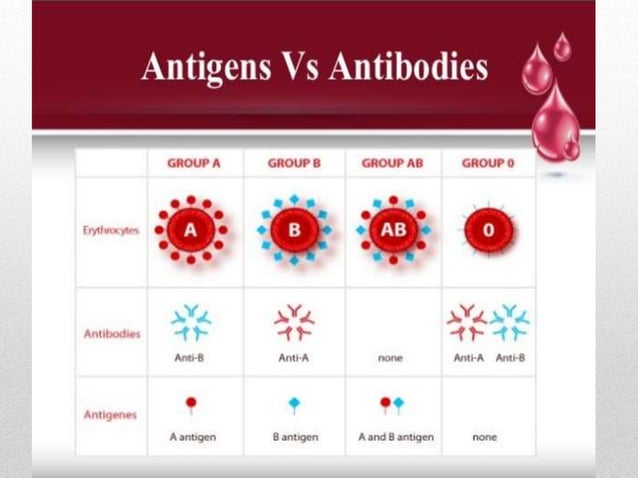 Antigens Vs Antibodies

| | GROUP A | GROUP B | GROUP AB | GROUP 0 |
|---|---|---|---|---|
| Erythrocytes | A | B | AB | 0 |
| Antibodies | Anti-B | Anti-A | none | Anti-A Anti-B |
| Antigenes | A antigen | B antigen | A and B antigen | none |